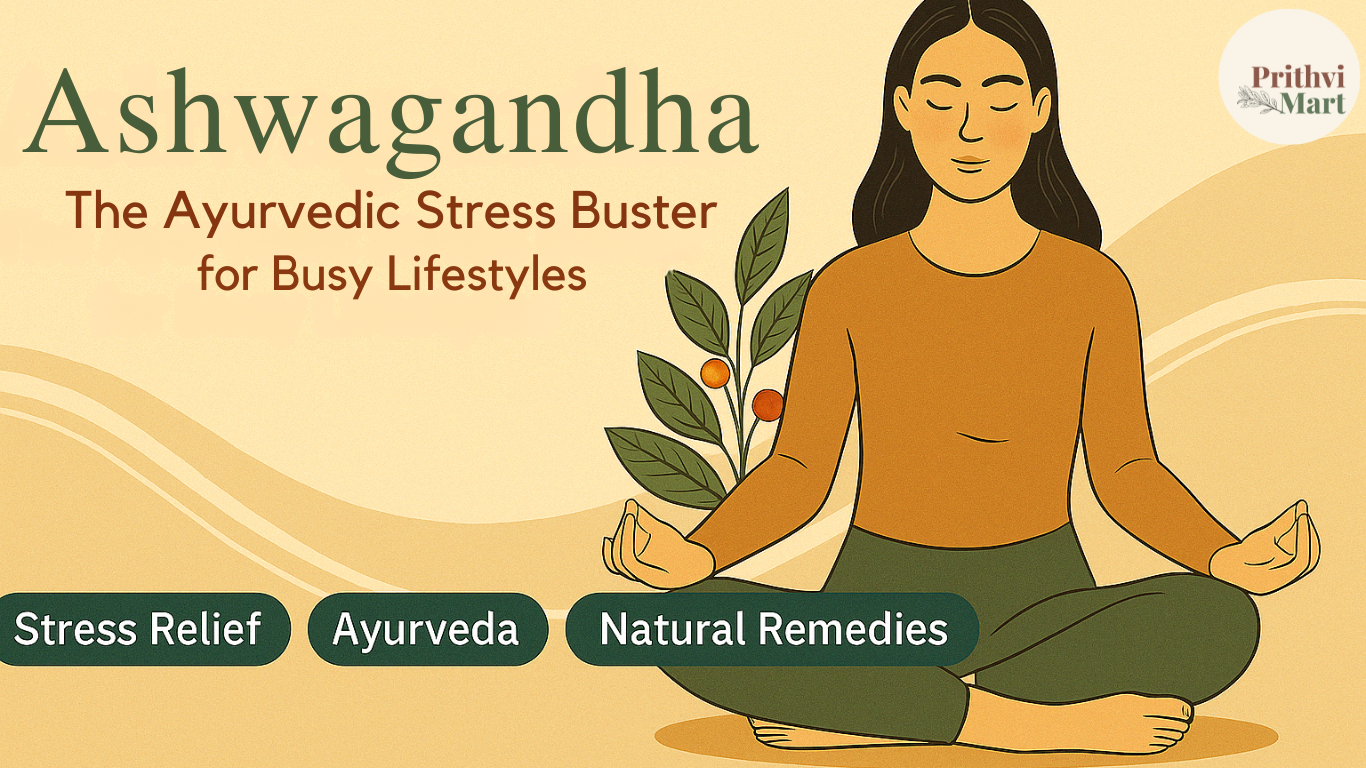 Ashwagandha

The Ayurvedic Stress Buster for Busy Lifestyles

Prithvi Mart

Stress Relief

Ayurveda

Natural Remedies